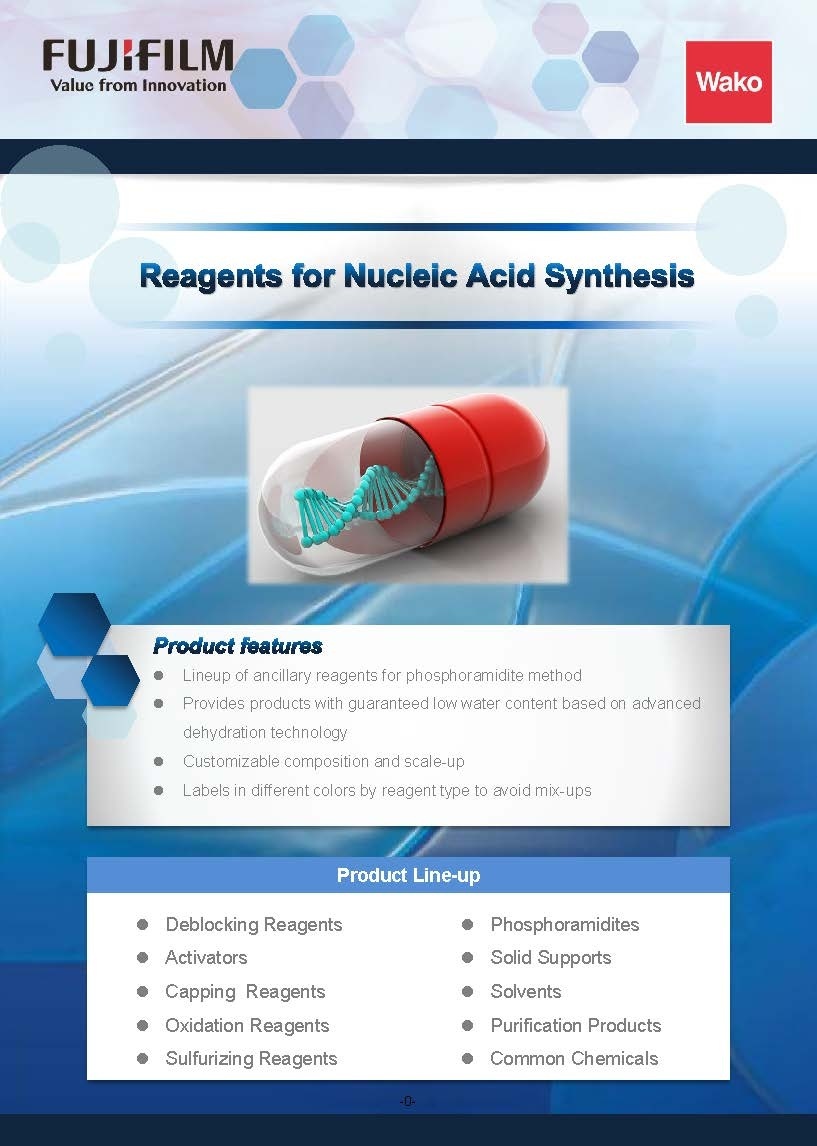 FUJIFILM
Value from Innovation

Wako

Reagents for Nucleic Acid Synthesis

Product features

- Lineup of ancillary reagents for phosphoramidite method
- Provides products with guaranteed low water content based on advanced dehydration technology
- Customizable composition and scale-up
- Labels in different colors by reagent type to avoid mix-ups

Product Line-up

- Deblocking Reagents
- Activators
- Capping Reagents
- Oxidation Reagents
- Sulfurizing Reagents

- Phosphoramidites
- Solid Supports
- Solvents
- Purification Products
- Common Chemicals

-0-